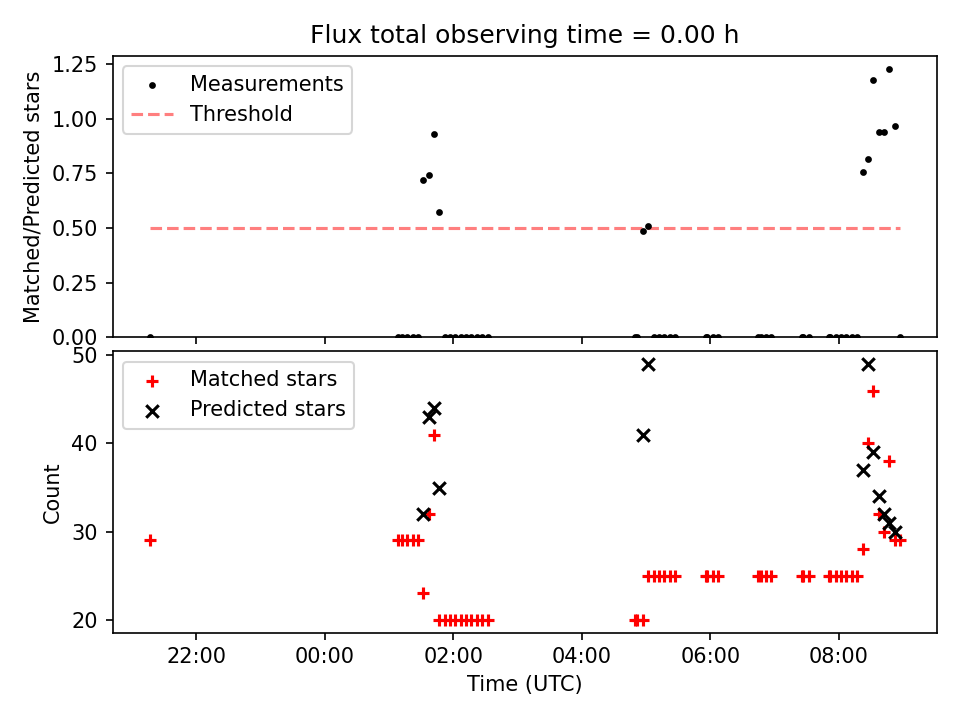 Flux total observing time = 0.00 h

Matched/Predicted stars

1.25
1.00
0.75
0.50
0.25
0.00

Measurements
Threshold

Count

50
40
30
20

Matched stars
Predicted stars

22:00
00:00
02:00
04:00
06:00
08:00

Time (UTC)